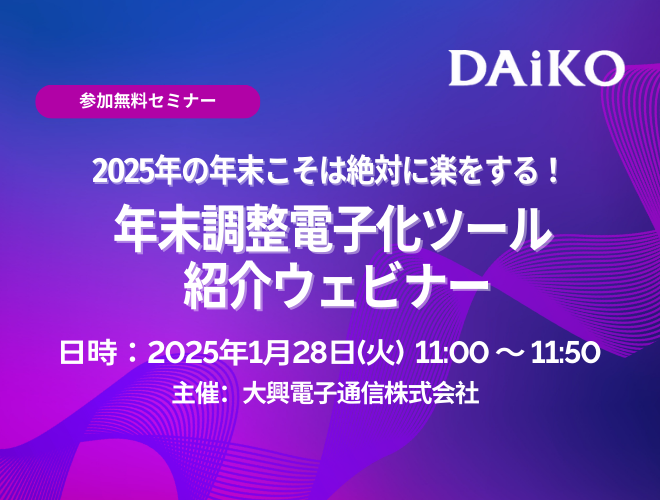 DAiKO

参加無料セミナー

2025年の年末こそは絶対に楽をする！

年末調整電子化ツール
紹介ウェビナー

日時：2025年1月28日(火) 11:00 ～ 11:50

主催: 大興電子通信株式会社